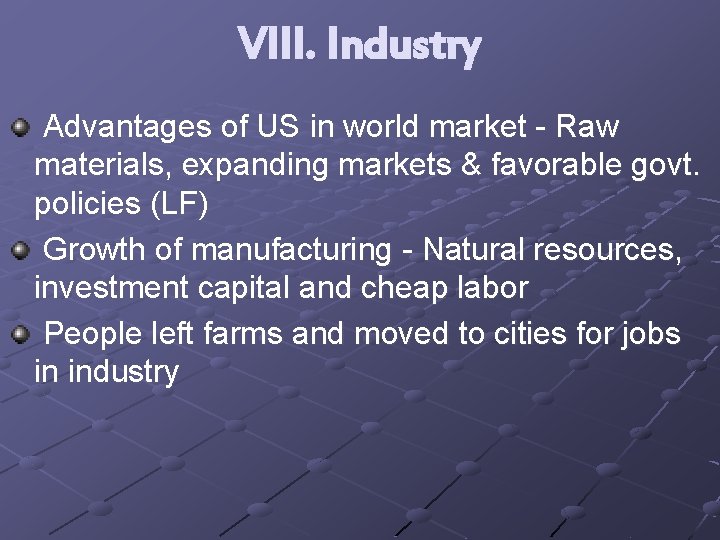 VIII. Industry

Advantages of US in world market - Raw materials, expanding markets & favorable govt. policies (LF)

Growth of manufacturing - Natural resources, investment capital and cheap labor

People left farms and moved to cities for jobs in industry